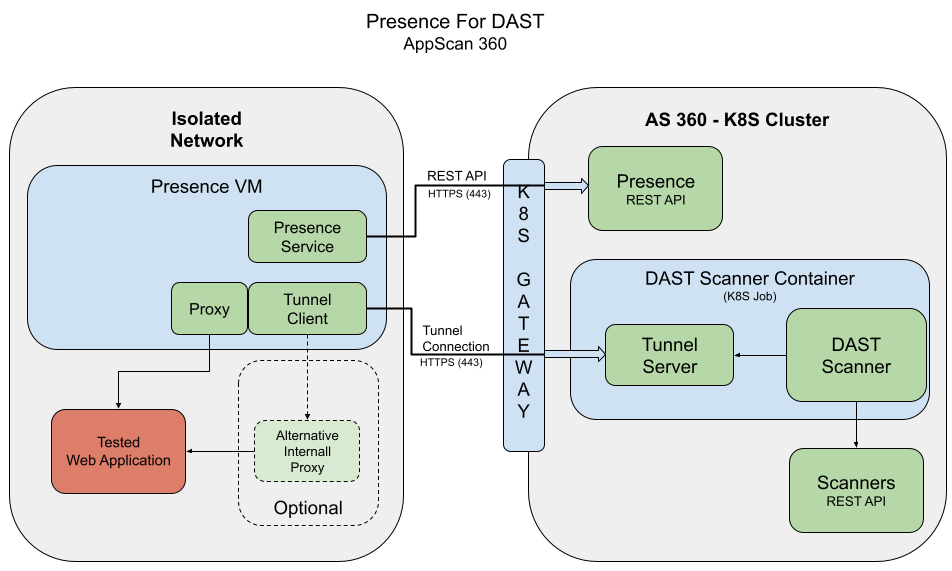 Presence For DAST
AppScan 360

Isolated Network

Presence VM

Presence Service

Proxy

Tunnel Client

Tested Web Application

Alternative Internall Proxy

Optional

REST API
HTTPS (443)

Tunnel Connection
HTTPS (443)

K8S GATEWAY

AS 360 - K8S Cluster

Presence
REST API

DAST Scanner Container
(K8S Job)

Tunnel Server

DAST Scanner

Scanners
REST API